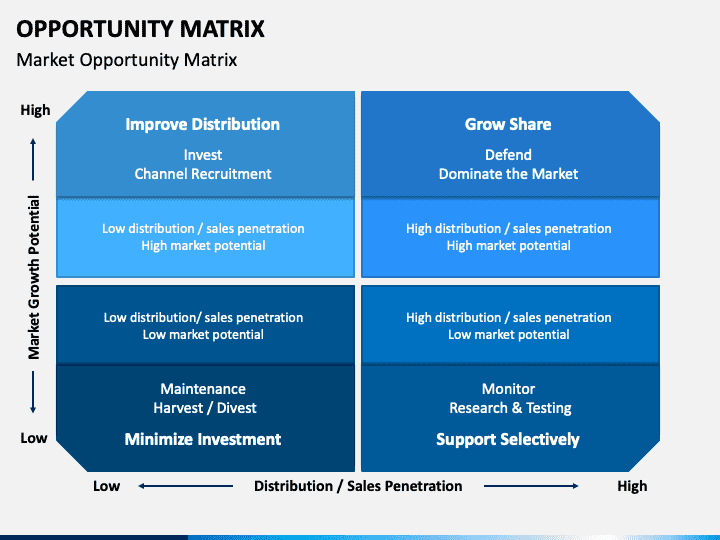 OPPORTUNITY MATRIX
Market Opportunity Matrix

High

Market Growth Potential

Low

Improve Distribution
Invest
Channel Recruitment

Low distribution / sales penetration
High market potential

Grow Share
Defend
Dominate the Market

High distribution / sales penetration
High market potential

Low distribution/ sales penetration
Low market potential

Maintenance
Harvest / Divest
Minimize Investment

High distribution / sales penetration
Low market potential

Monitor
Research & Testing
Support Selectively

Low Distribution / Sales Penetration High